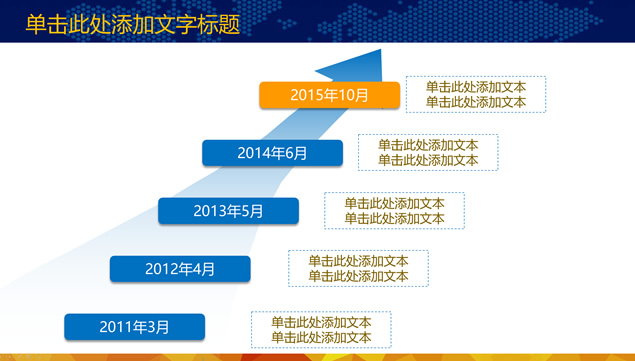 单击此处添加文字标题

2015年10月

单击此处添加文本
单击此处添加文本

2014年6月

单击此处添加文本
单击此处添加文本

2013年5月

单击此处添加文本
单击此处添加文本

2012年4月

单击此处添加文本
单击此处添加文本

2011年3月

单击此处添加文本
单击此处添加文本